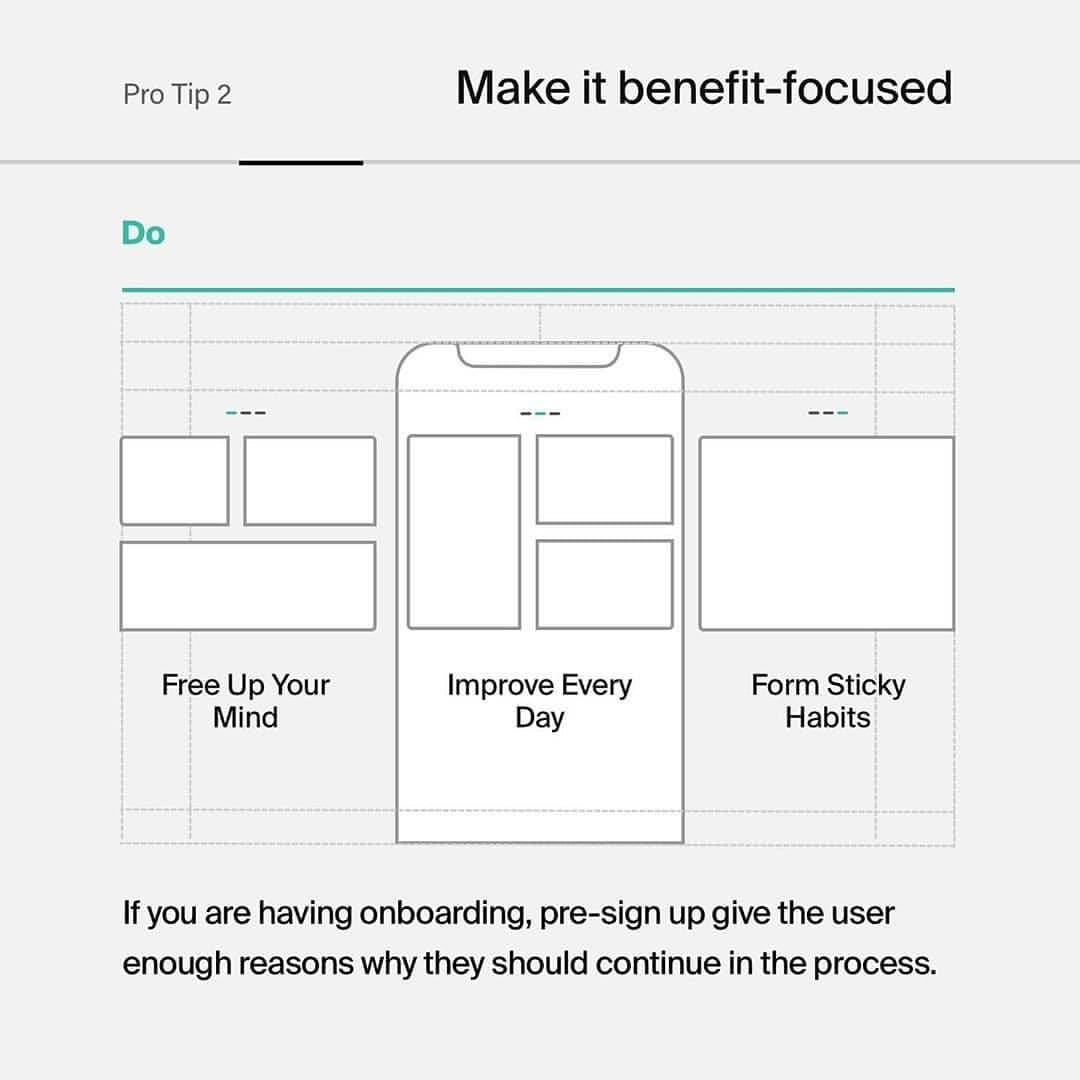 Pro Tip 2

Make it benefit-focused

Do

Free Up Your Mind

Improve Every Day

Form Sticky Habits

If you are having onboarding, pre-sign up give the user enough reasons why they should continue in the process.